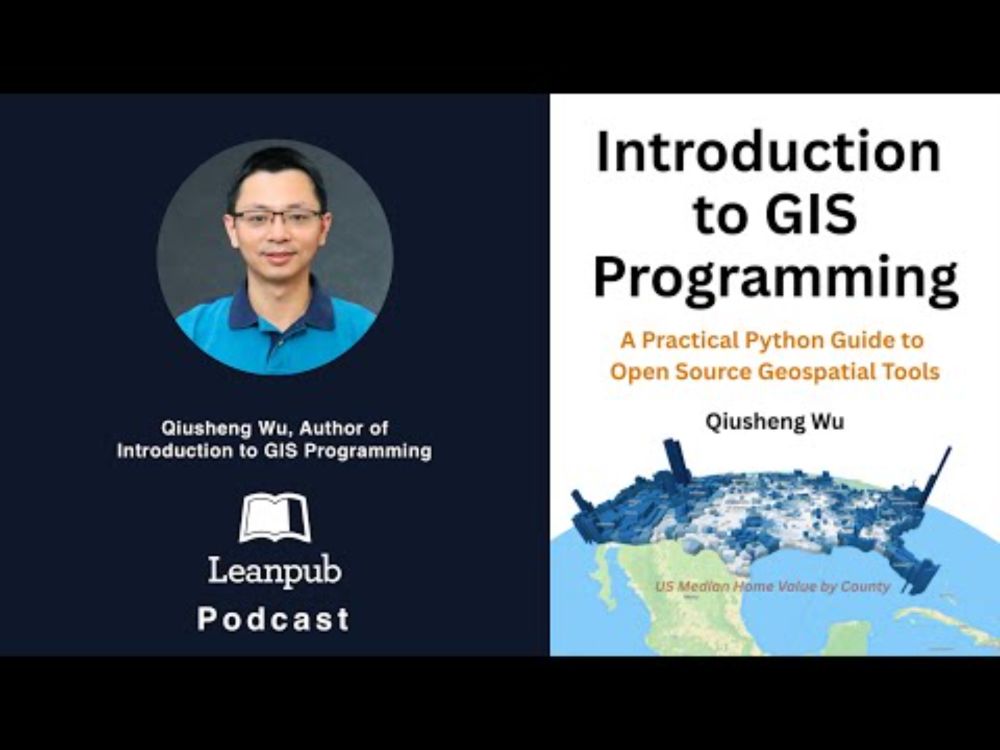 Qiusheng Wu, Author of Introduction to GIS Programming

Leanpub
Podcast

Introduction to GIS Programming

A Practical Python Guide to Open Source Geospatial Tools

Qiusheng Wu

US Median Home Value by County